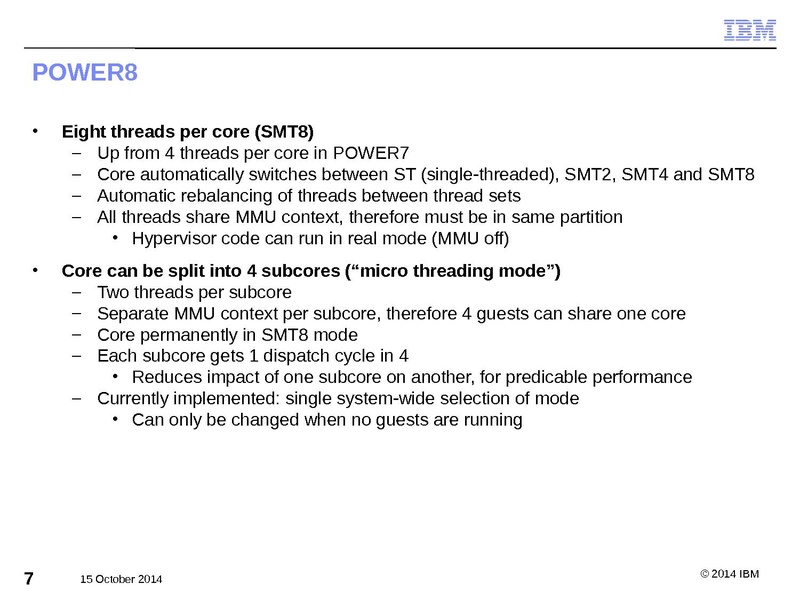 IBM

POWER8

• Eight threads per core (SMT8)
– Up from 4 threads per core in POWER7
– Core automatically switches between ST (single-threaded), SMT2, SMT4 and SMT8
– Automatic rebalancing of threads between thread sets
– All threads share MMU context, therefore must be in same partition
• Hypervisor code can run in real mode (MMU off)

• Core can be split into 4 subcores (“micro threading mode”)
– Two threads per subcore
– Separate MMU context per subcore, therefore 4 guests can share one core
– Core permanently in SMT8 mode
– Each subcore gets 1 dispatch cycle in 4
• Reduces impact of one subcore on another, for predicable performance
– Currently implemented: single system-wide selection of mode
• Can only be changed when no guests are running

7 15 October 2014

© 2014 IBM